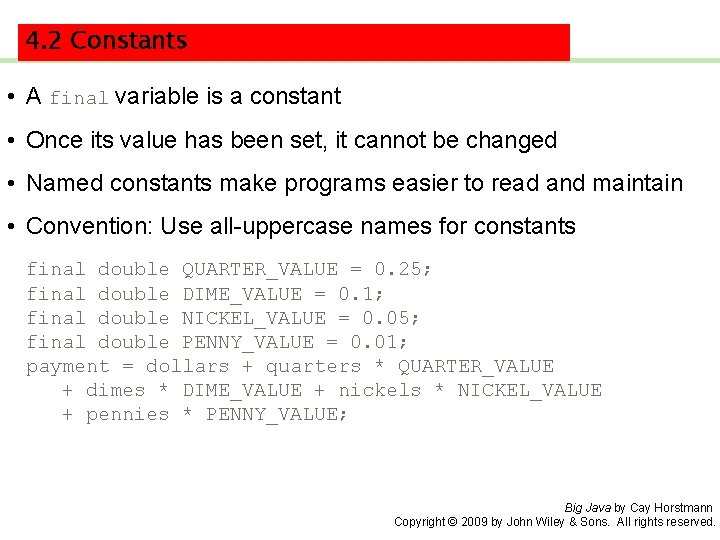 4.2 Constants

• A final variable is a constant

• Once its value has been set, it cannot be changed

• Named constants make programs easier to read and maintain

• Convention: Use all-uppercase names for constants

final double QUARTER_VALUE = 0.25;
final double DIME_VALUE = 0.1;
final double NICKEL_VALUE = 0.05;
final double PENNY_VALUE = 0.01;
payment = dollars + quarters * QUARTER_VALUE
   + dimes * DIME_VALUE + nickels * NICKEL_VALUE
   + pennies * PENNY_VALUE;

Big Java by Cay Horstmann
Copyright © 2009 by John Wiley & Sons. All rights reserved.